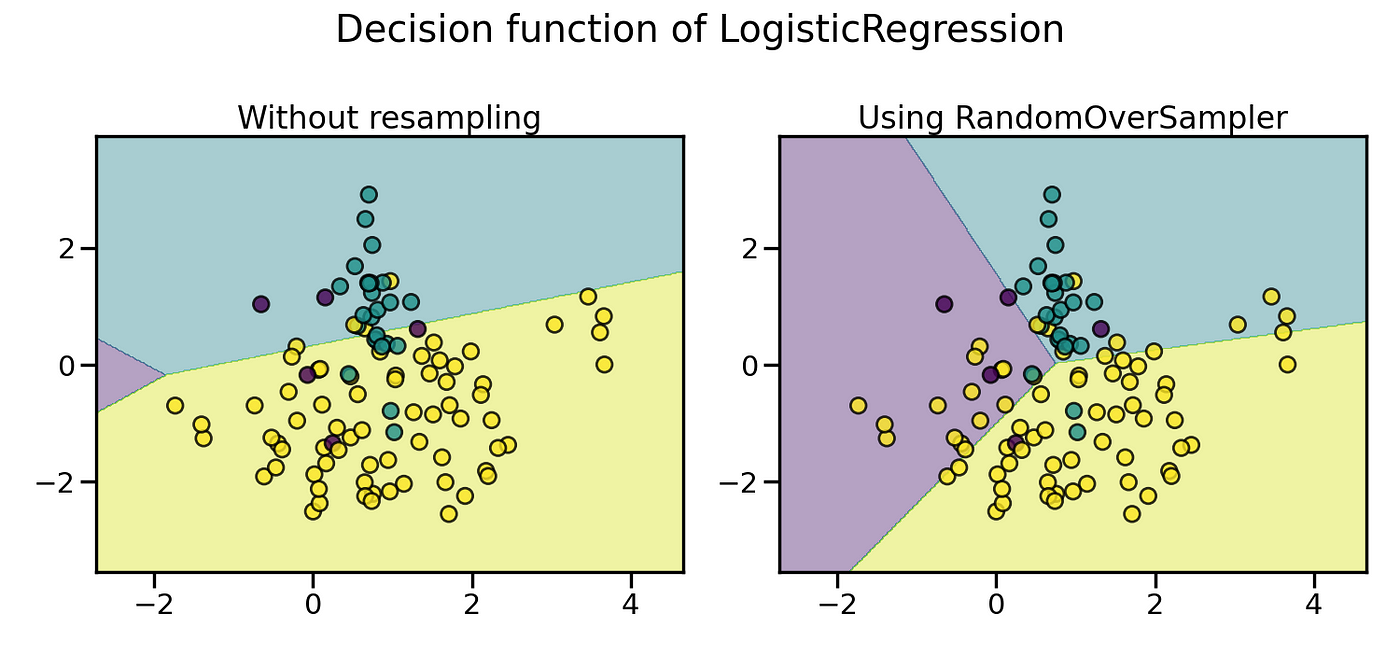 Decision function of LogisticRegression

Without resampling

2
0
−2

−2
0
2
4

Using RandomOverSampler

2
0
−2

−2
0
2
4